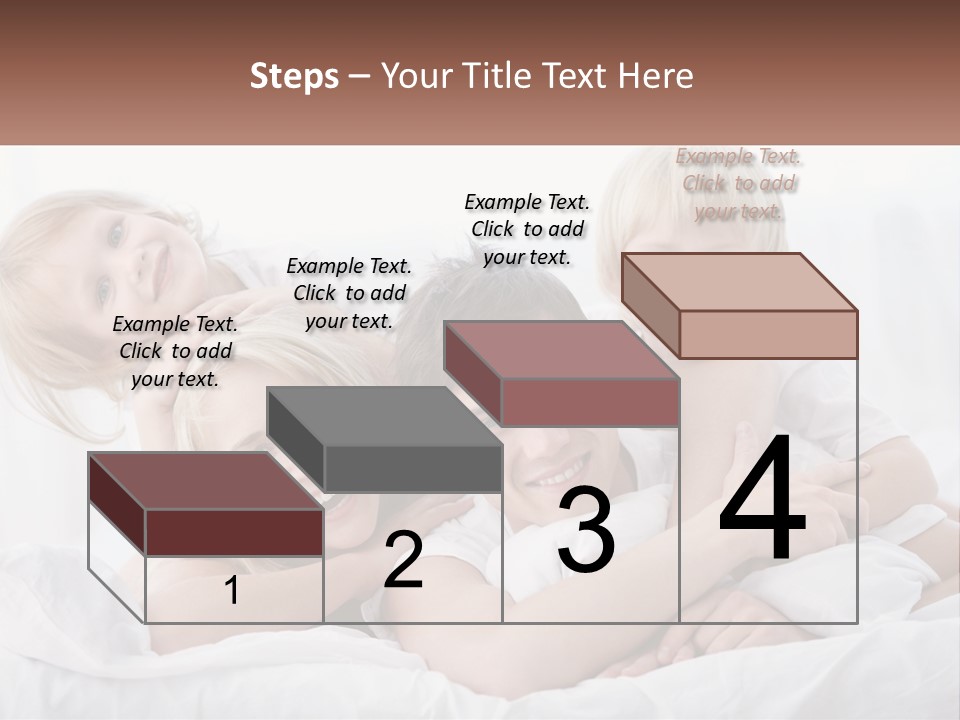 Steps – Your Title Text Here

Example Text. Click to add your text.

Example Text. Click to add your text.

Example Text. Click to add your text.

Example Text. Click to add your text.

1

2

3

4